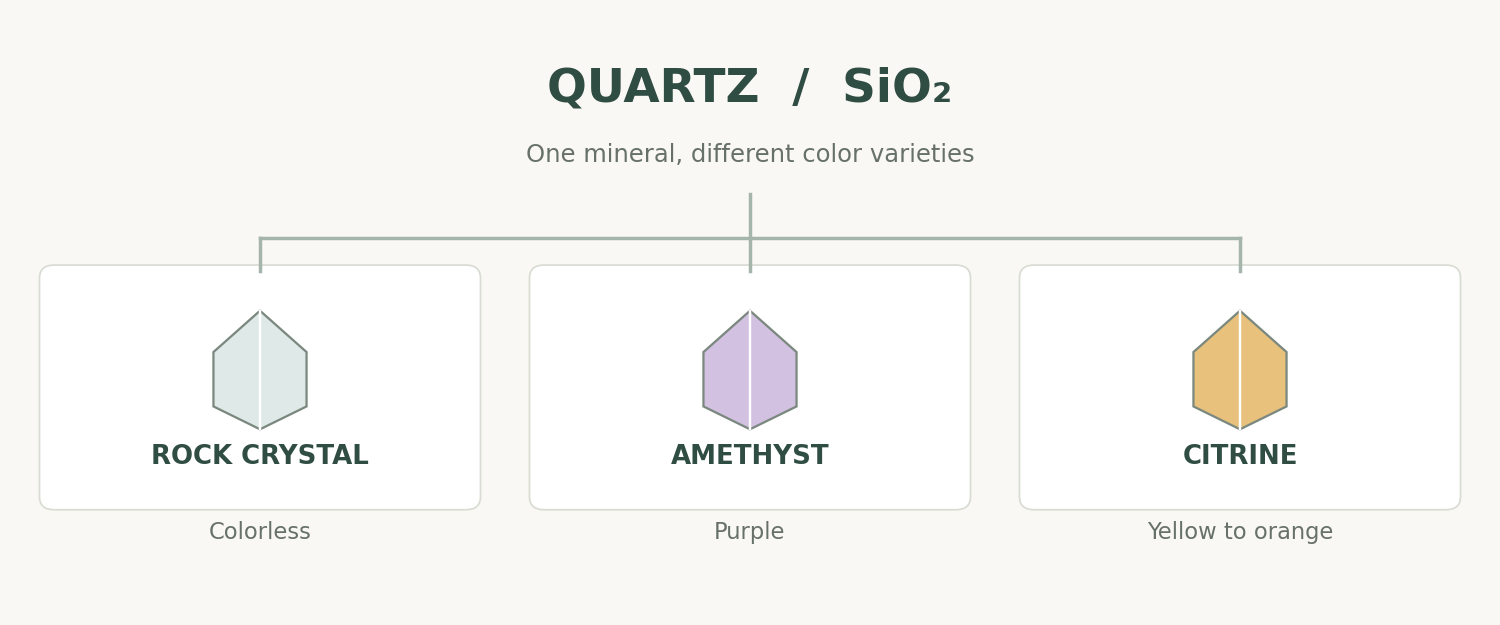 QUARTZ / $SiO_2$

One mineral, different color varieties

ROCK CRYSTAL

Colorless

AMETHYST

Purple

CITRINE

Yellow to orange